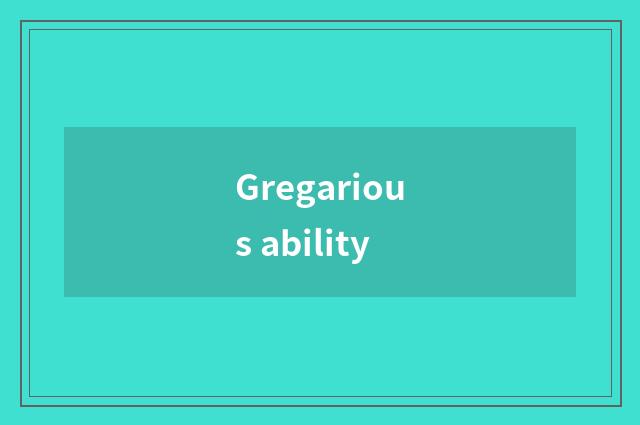 Gregarious ability